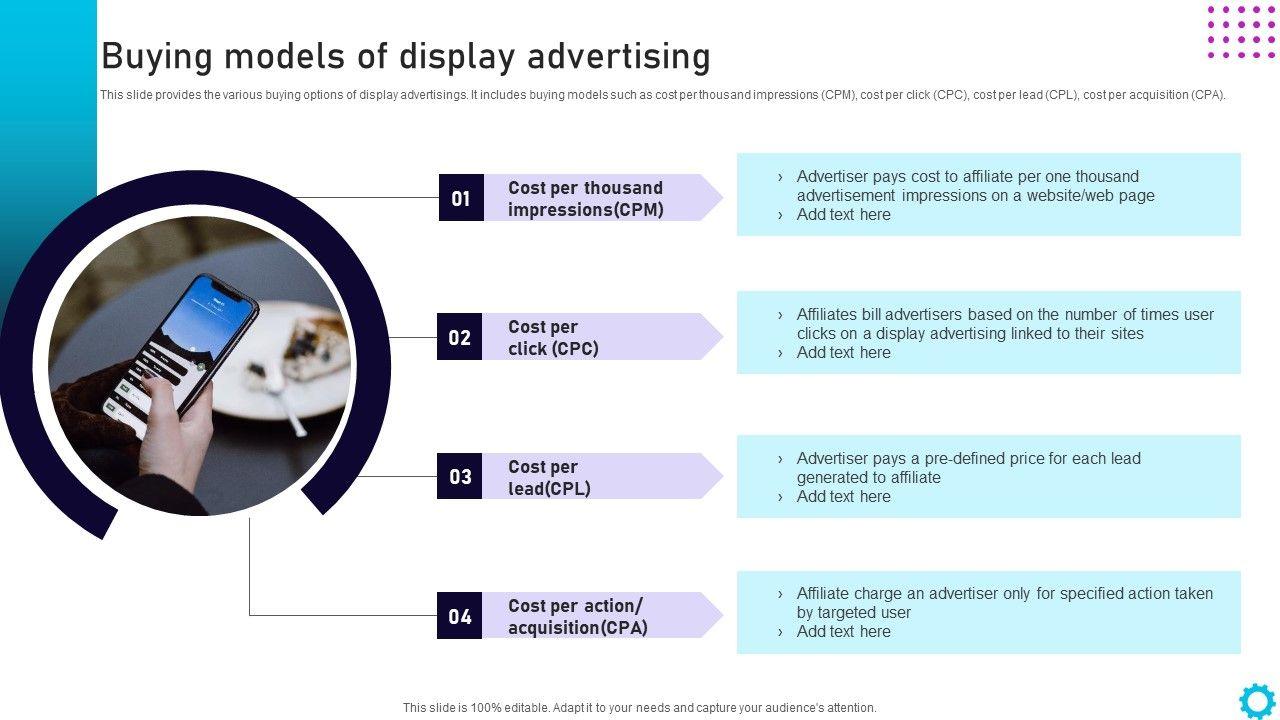 Buying models of display advertising

This slide provides the various buying options of display advertisings. It includes buying models such as cost per thousand impressions (CPM), cost per click (CPC), cost per lead (CPL), cost per acquisition (CPA).

01 Cost per thousand impressions(CPM)

› Advertiser pays cost to affiliate per one thousand advertisement impressions on a website/web page
› Add text here

02 Cost per click (CPC)

› Affiliates bill advertisers based on the number of times user clicks on a display advertising linked to their sites
› Add text here

03 Cost per lead(CPL)

› Advertiser pays a pre-defined price for each lead generated to affiliate
› Add text here

04 Cost per action/ acquisition(CPA)

› Affiliate charge an advertiser only for specified action taken by targeted user
› Add text here

This slide is 100% editable. Adapt it to your needs and capture your audience's attention.